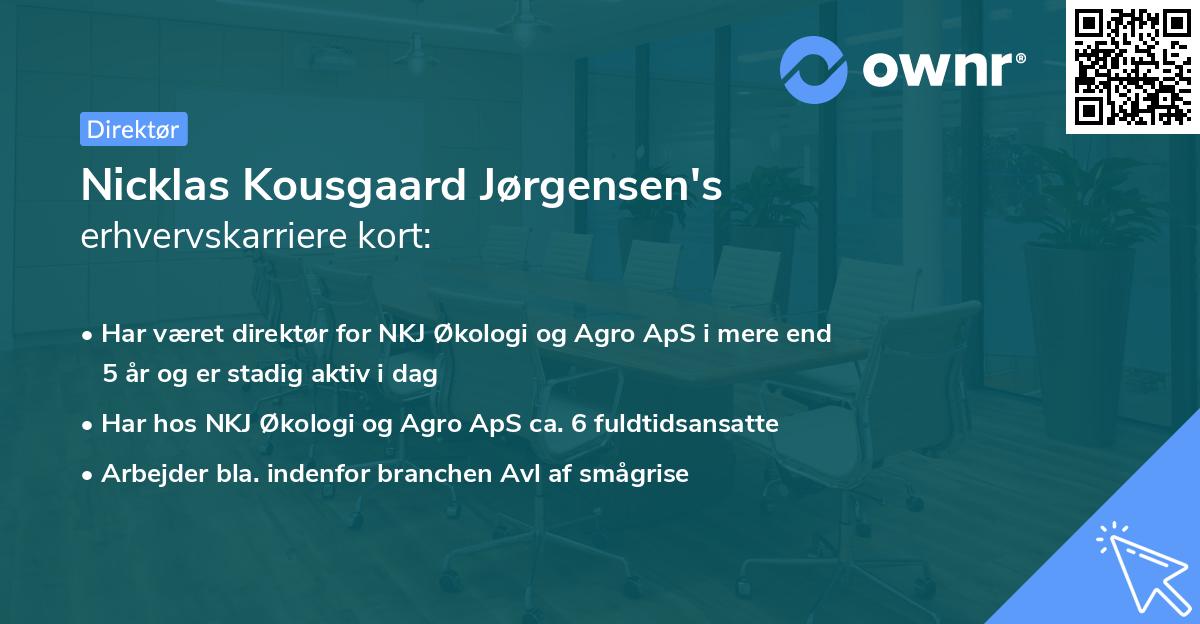 ownr®

Direktør

Nicklas Kousgaard Jørgensen's erhvervskarriere kort:

• Har været direktør for NKJ Økologi og Agro ApS i mere end 5 år og er stadig aktiv i dag

• Har hos NKJ Økologi og Agro ApS ca. 6 fuldtidsansatte

• Arbejder bla. indenfor branchen Avl af smågrise